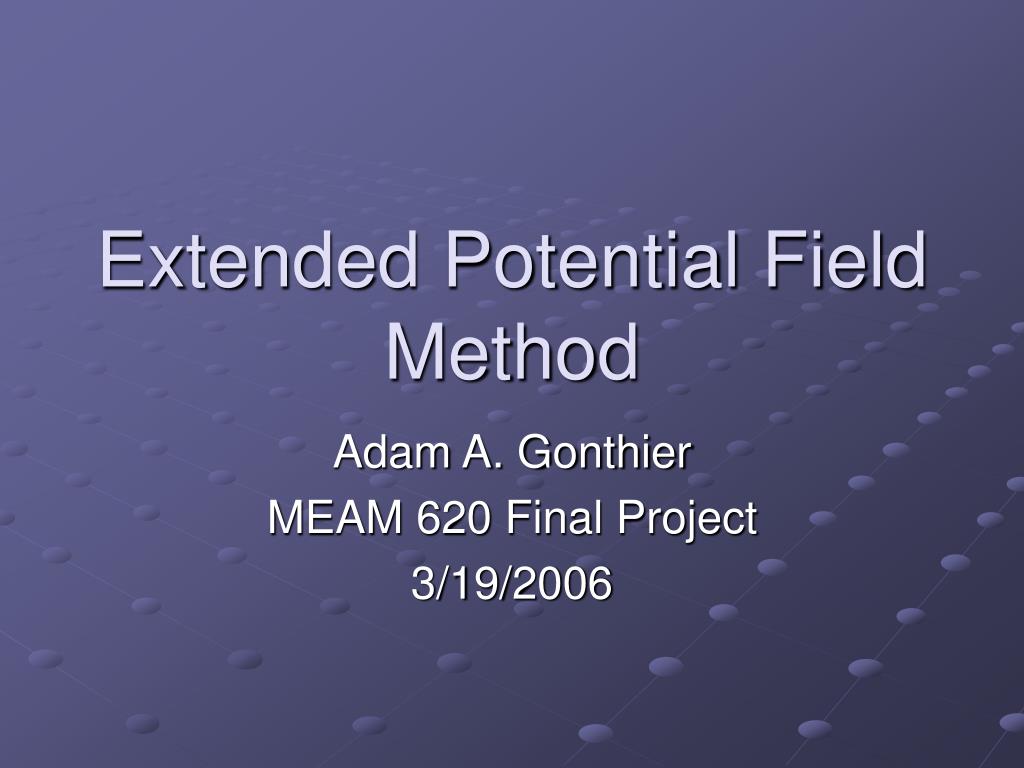 Extended Potential Field Method

Adam A. Gonthier
MEAM 620 Final Project
3/19/2006